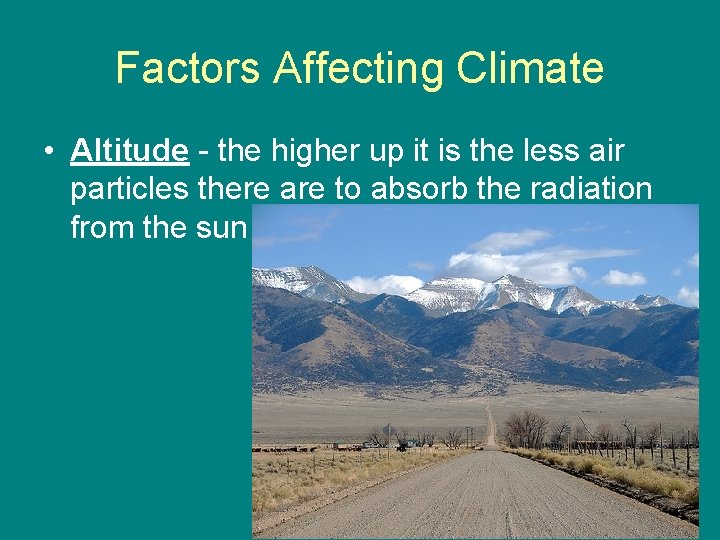 Factors Affecting Climate

• Altitude - the higher up it is the less air particles there are to absorb the radiation from the sun